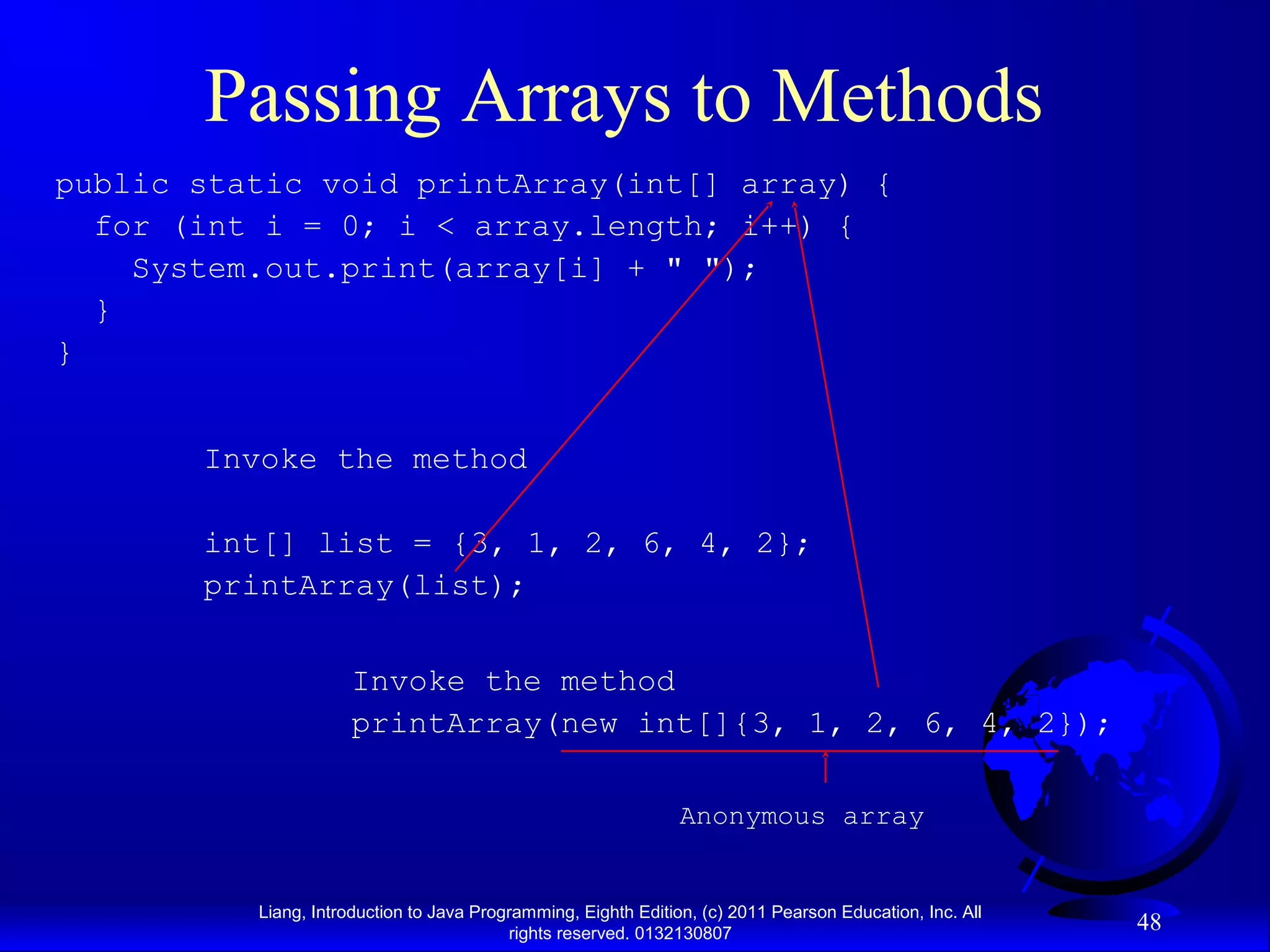 Passing Arrays to Methods

public static void printArray(int[] array) {
  for (int i = 0; i < array.length; i++) {
    System.out.print(array[i] + " ");
  }
}

Invoke the method

int[] list = {3, 1, 2, 6, 4, 2};
printArray(list);

Invoke the method
printArray(new int[]{3, 1, 2, 6, 4, 2});

Anonymous array

Liang, Introduction to Java Programming, Eighth Edition, (c) 2011 Pearson Education, Inc. All rights reserved. 0132130807

48